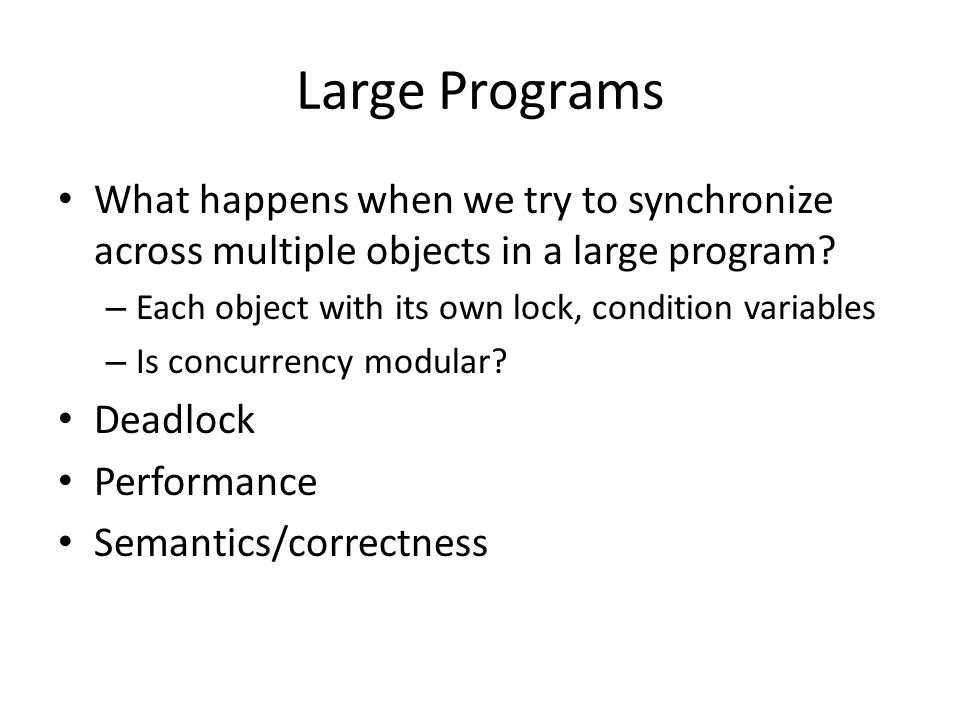 Large Programs

• What happens when we try to synchronize across multiple objects in a large program?
– Each object with its own lock, condition variables
– Is concurrency modular?
• Deadlock
• Performance
• Semantics/correctness